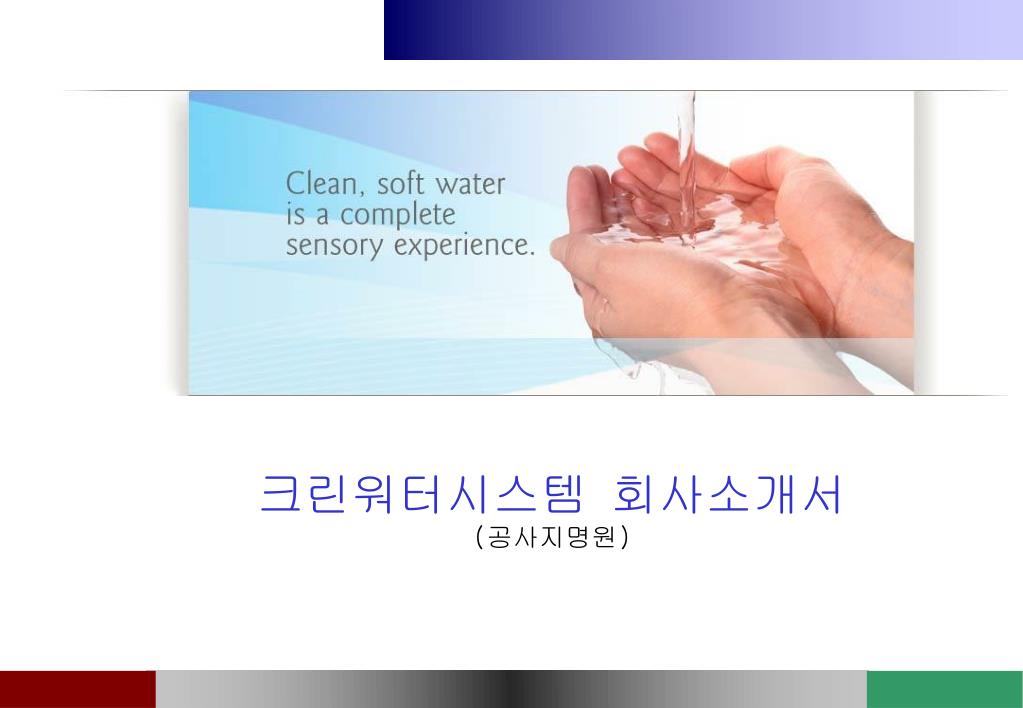 Clean, soft water
is a complete
sensory experience.

크린워터시스템 회사소개서
(공사지명원)